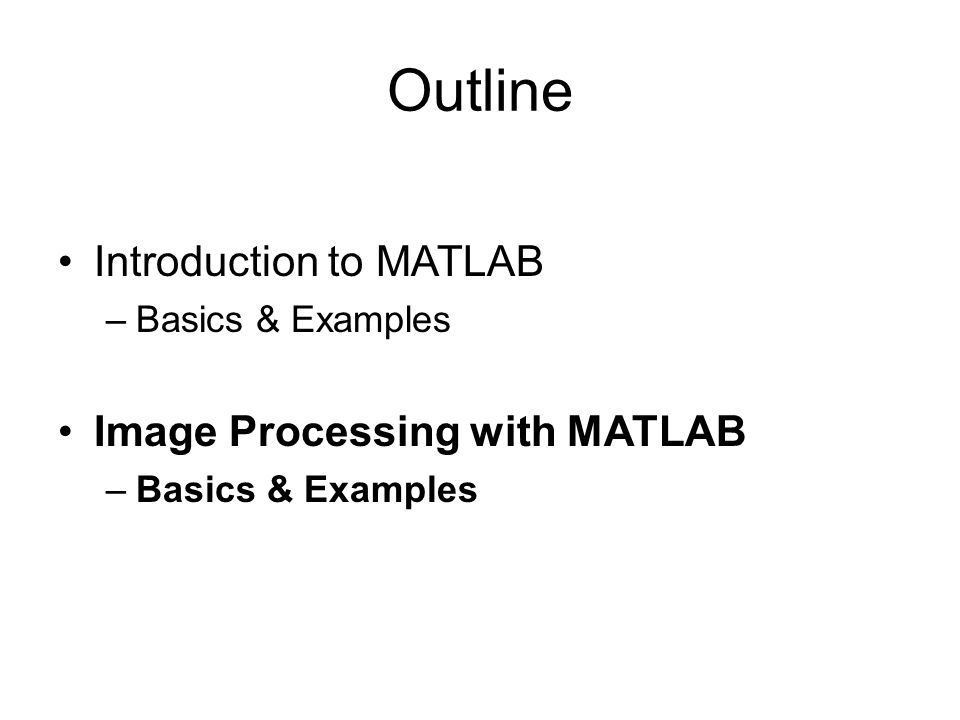 Outline

• Introduction to MATLAB
– Basics & Examples

• Image Processing with MATLAB
– Basics & Examples